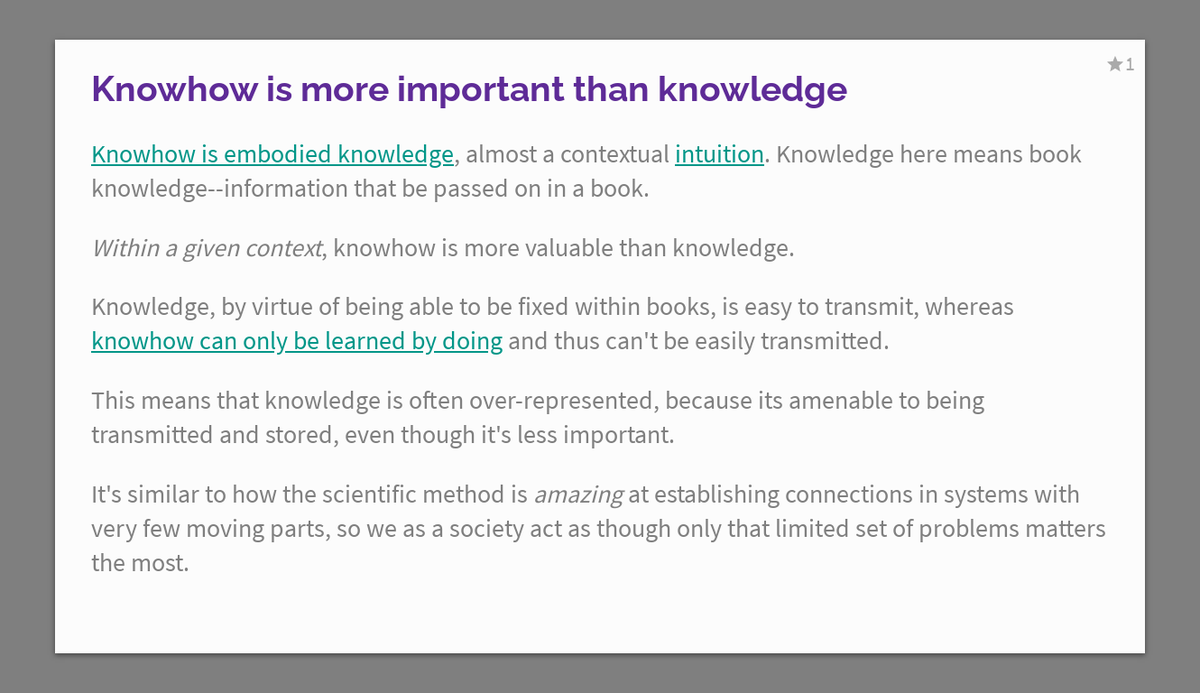 ★1

Knowhow is more important than knowledge

Knowhow is embodied knowledge, almost a contextual intuition. Knowledge here means book knowledge--information that be passed on in a book.

Within a given context, knowhow is more valuable than knowledge.

Knowledge, by virtue of being able to be fixed within books, is easy to transmit, whereas knowhow can only be learned by doing and thus can't be easily transmitted.

This means that knowledge is often over-represented, because its amenable to being transmitted and stored, even though it's less important.

It's similar to how the scientific method is amazing at establishing connections in systems with very few moving parts, so we as a society act as though only that limited set of problems matters the most.